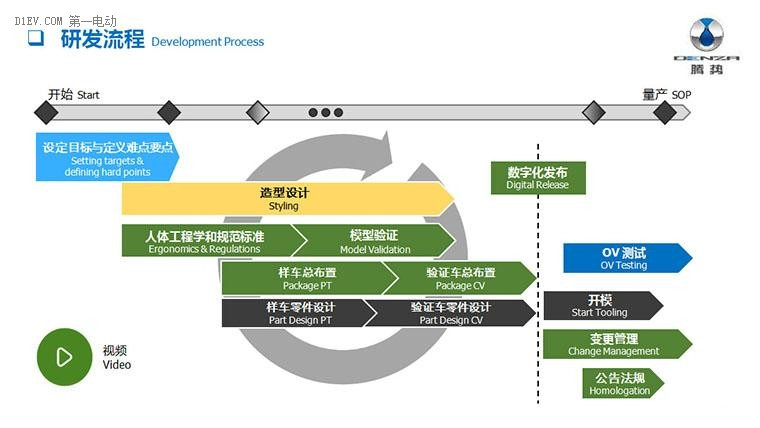 D1EV.COM 第一电动

研发流程 Development Process

DENZA 腾势

开始 Start

量产 SOP

设定目标与定义难点要点
Setting targets & defining hard points

造型设计
Styling

人体工程学和规范标准
Ergonomics & Regulations

模型验证
Model Validation

样车总布置
Package PT

验证车总布置
Package CV

样车零件设计
Part Design PT

验证车零件设计
Part Design CV

数字化发布
Digital Release

OV 测试
OV Testing

开模
Start Tooling

变更管理
Change Management

公告法规
Homologation

视频
Video